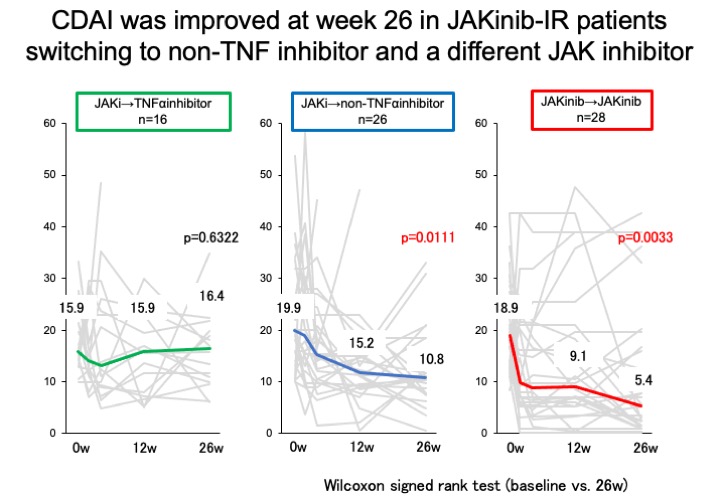 CDAI was improved at week 26 in JAKinib-IR patients switching to non-TNF inhibitor and a different JAK inhibitor

JAKi→TNFαinhibitor
n=16

60
50
40
30
20
10
0

p=0.6322

15.9
15.9
16.4

0w
12w
26w

JAKi→non-TNFαinhibitor
n=26

60
50
40
30
20
10
0

p=0.0111

19.9
15.2
10.8

0w
12w
26w

JAKinib→JAKinib
n=28

60
50
40
30
20
10
0

p=0.0033

18.9
9.1
5.4

0w
12w
26w

Wilcoxon signed rank test (baseline vs. 26w)